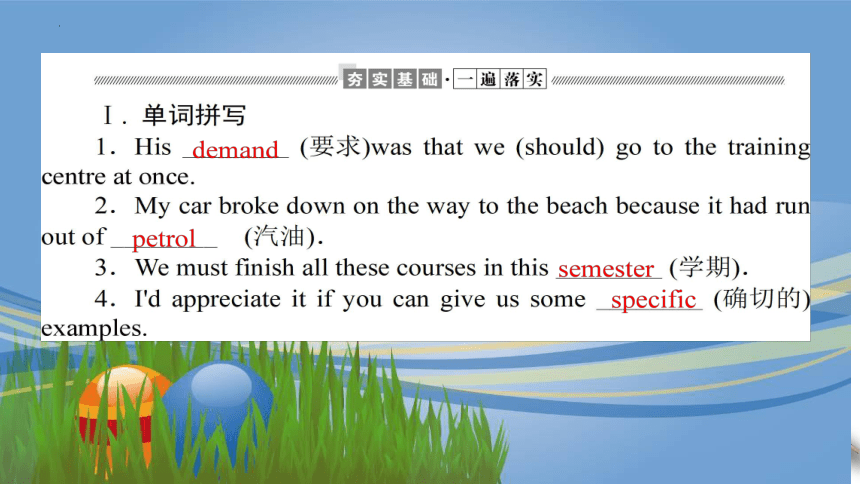 夯实基础·一遍落实

Ⅰ. 单词拼写

1. His demand (要求)was that we (should) go to the training centre at once.

2. My car broke down on the way to the beach because it had run out of petrol (汽油).

3. We must finish all these courses in this semester (学期).

4. I'd appreciate it if you can give us some specific (确切的) examples.